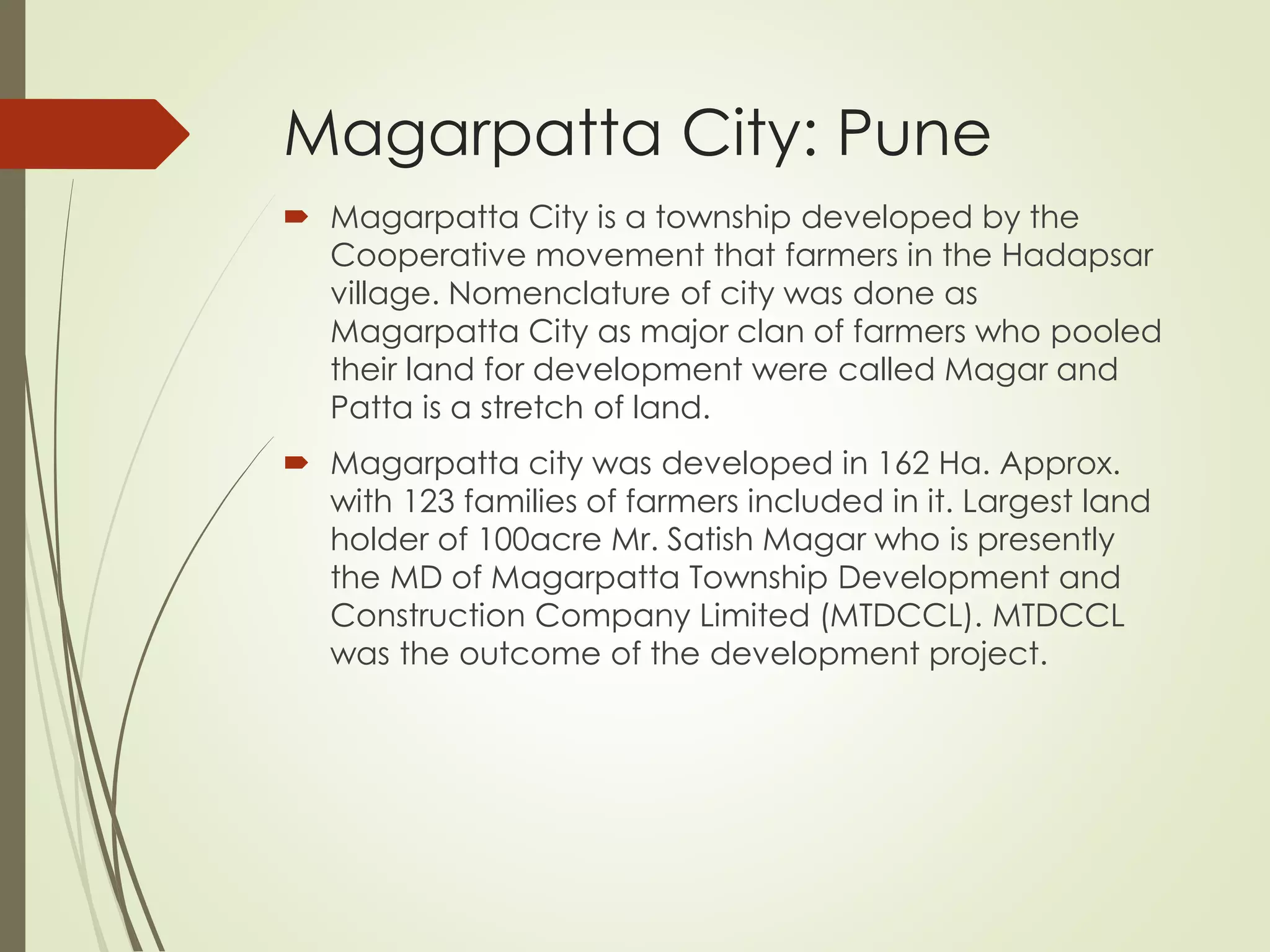 Magarpatta City: Pune

Magarpatta City is a township developed by the Cooperative movement that farmers in the Hadapsar village. Nomenclature of city was done as Magarpatta City as major clan of farmers who pooled their land for development were called Magar and Patta is a stretch of land.

Magarpatta city was developed in 162 Ha. Approx. with 123 families of farmers included in it. Largest land holder of 100acre Mr. Satish Magar who is presently the MD of Magarpatta Township Development and Construction Company Limited (MTDCCL). MTDCCL was the outcome of the development project.